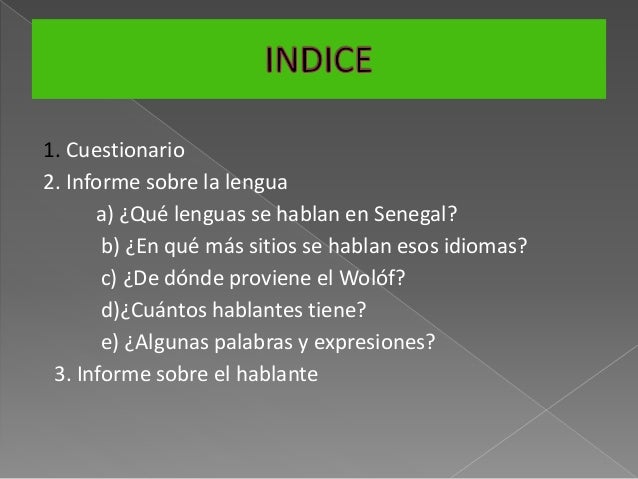 INDICE

1. Cuestionario
2. Informe sobre la lengua
a) ¿Qué lenguas se hablan en Senegal?
b) ¿En qué más sitios se hablan esos idiomas?
c) ¿De dónde proviene el Wolóf?
d)¿Cuántos hablantes tiene?
e) ¿Algunas palabras y expresiones?
3. Informe sobre el hablante